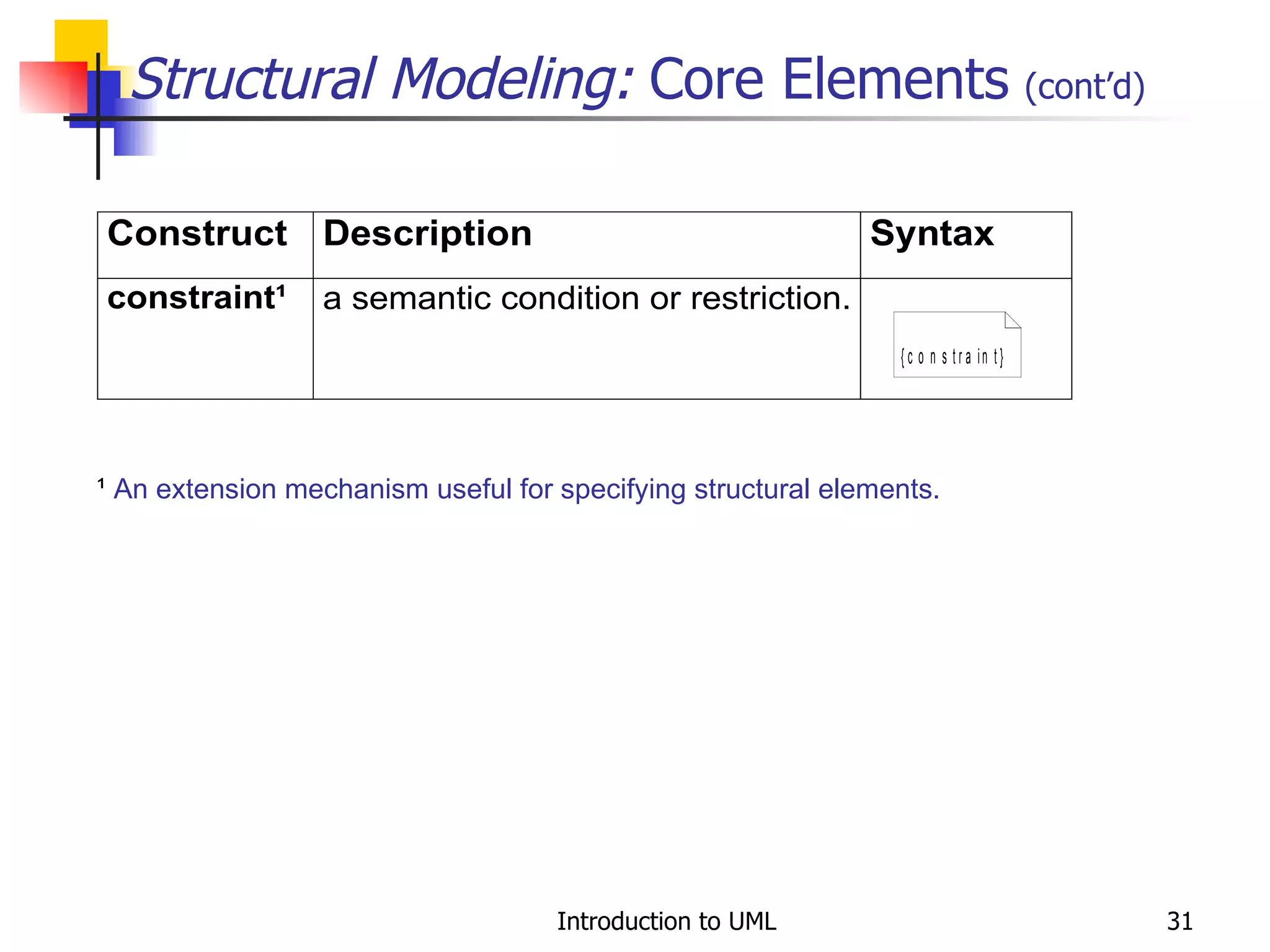 Structural Modeling: Core Elements (cont'd)

| Construct | Description | Syntax |
|---|---|---|
| constraint¹ | a semantic condition or restriction. | {constraint} |

¹ An extension mechanism useful for specifying structural elements.

Introduction to UML

31